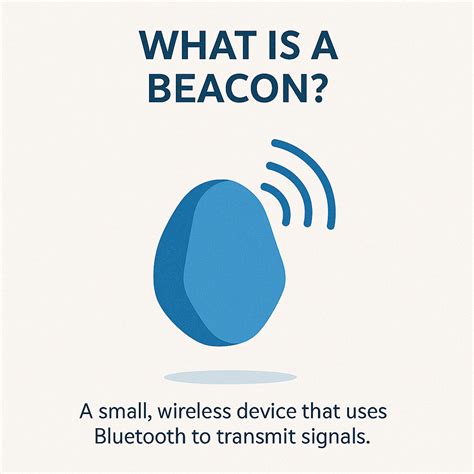 WHAT IS A BEACON?

A small, wireless device that uses Bluetooth to transmit signals.